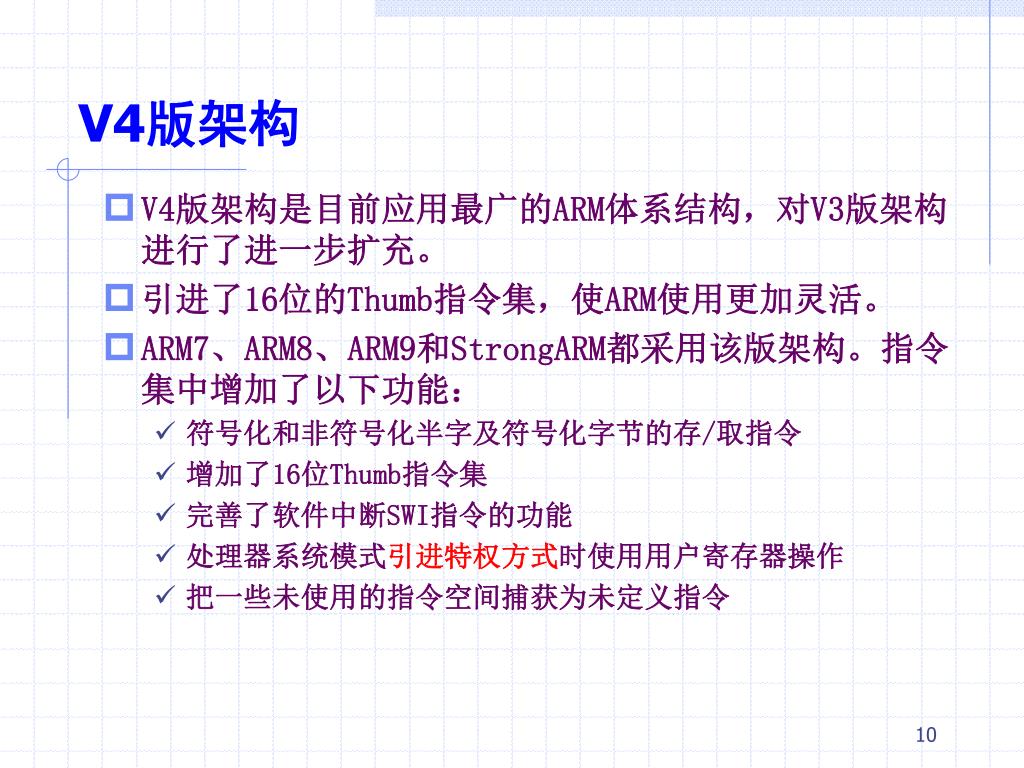 V4版架构

V4版架构是目前应用最广的ARM体系结构，对V3版架构进行了进一步扩充。

引进了16位的Thumb指令集，使ARM使用更加灵活。

ARM7、ARM8、ARM9和StrongARM都采用该版架构。指令集中增加了以下功能：

✓ 符号化和非符号化半字及符号化字节的存/取指令
✓ 增加了16位Thumb指令集
✓ 完善了软件中断SWI指令的功能
✓ 处理器系统模式引进特权方式时使用用户寄存器操作
✓ 把一些未使用的指令空间捕获为未定义指令

10